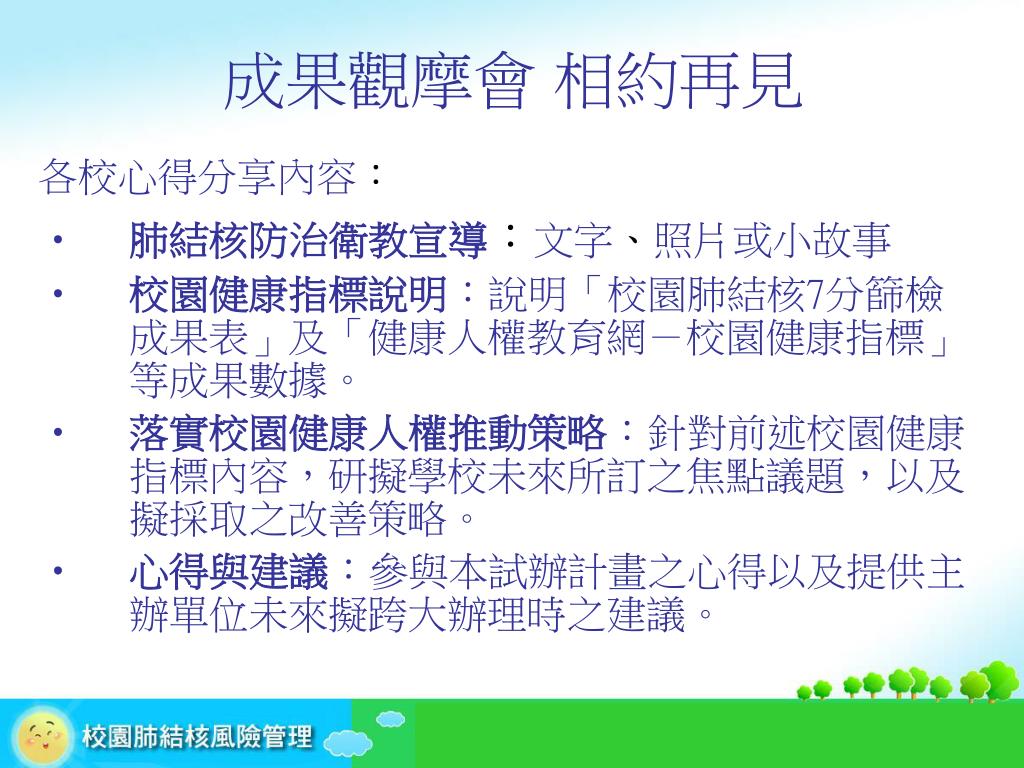 成果觀摩會 相約再見

各校心得分享內容：

• 肺結核防治衛教宣導：文字、照片或小故事

• 校園健康指標說明：說明「校園肺結核7分篩檢成果表」及「健康人權教育網－校園健康指標」等成果數據。

• 落實校園健康人權推動策略：針對前述校園健康指標內容，研擬學校未來所訂之焦點議題，以及擬採取之改善策略。

• 心得與建議：參與本試辦計畫之心得以及提供主辦單位未來擬跨大辦理時之建議。

校園肺結核風險管理